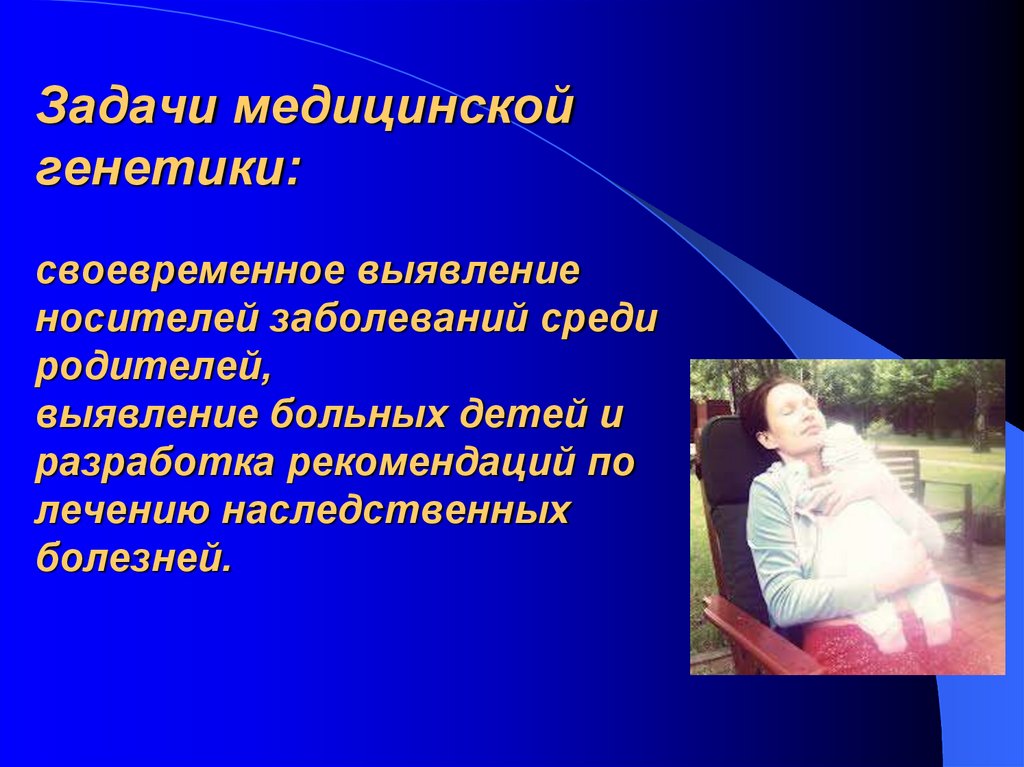 Задачи медицинской генетики:

своевременное выявление носителей заболеваний среди родителей,
выявление больных детей и разработка рекомендаций по лечению наследственных болезней.